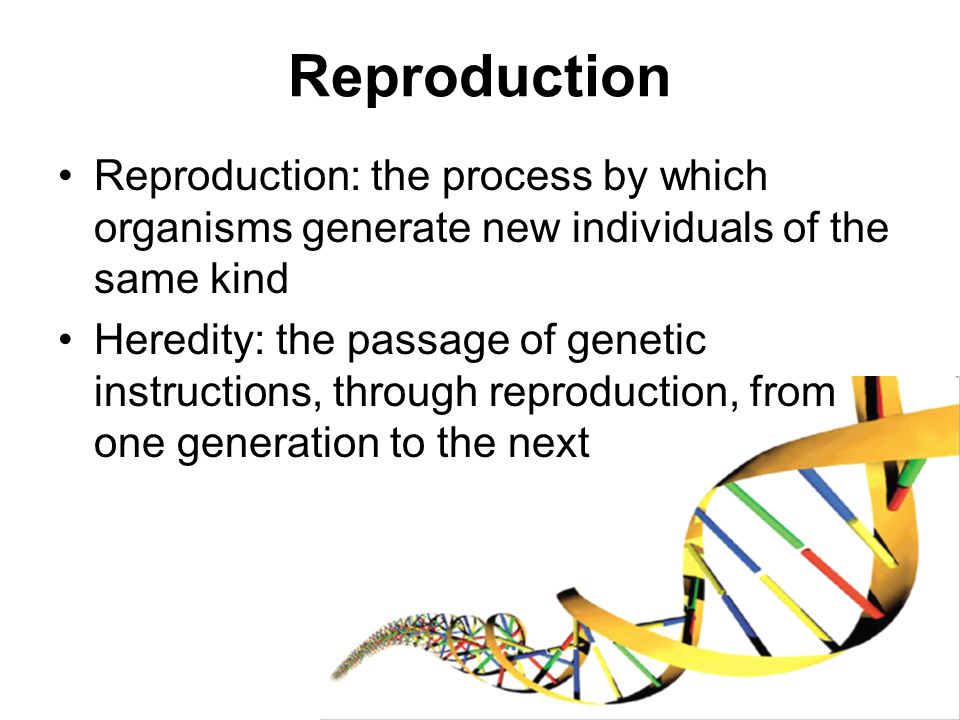 Reproduction

• Reproduction: the process by which organisms generate new individuals of the same kind

• Heredity: the passage of genetic instructions, through reproduction, from one generation to the next